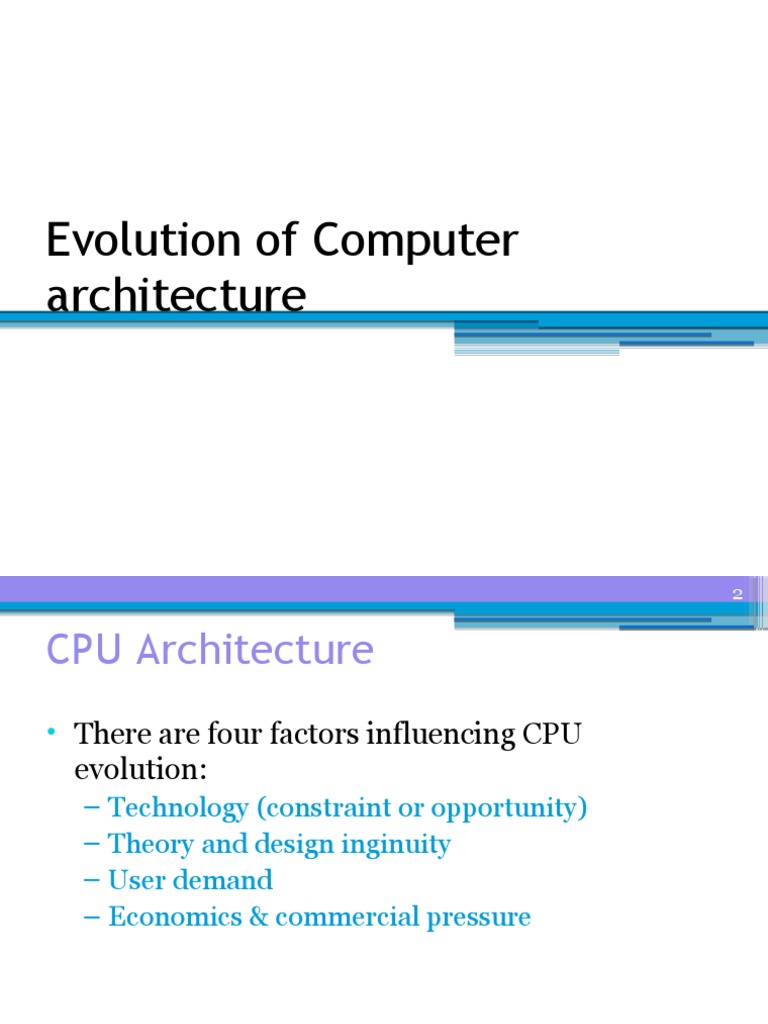 Evolution of Computer architecture

2

CPU Architecture

• There are four factors influencing CPU evolution:
– Technology (constraint or opportunity)
– Theory and design inginuity
– User demand
– Economics & commercial pressure